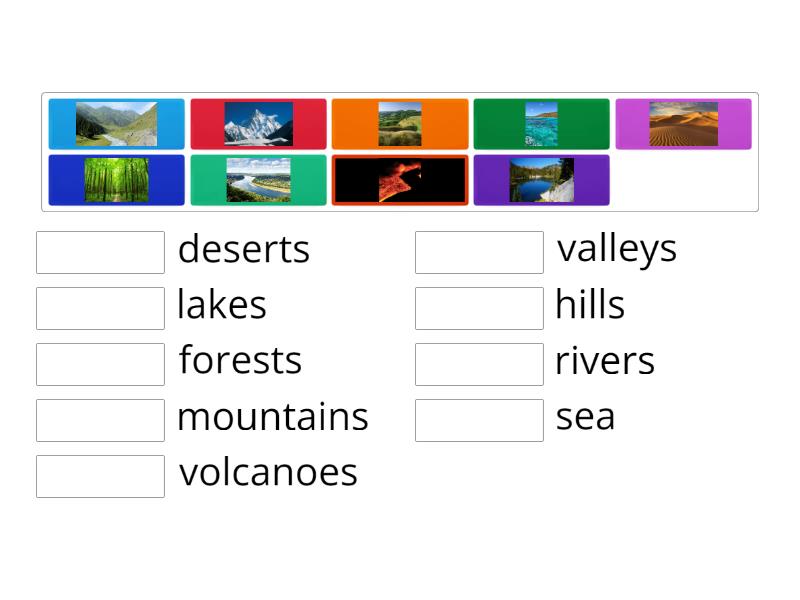 deserts
lakes
forests
mountains
volcanoes

valleys
hills
rivers
sea